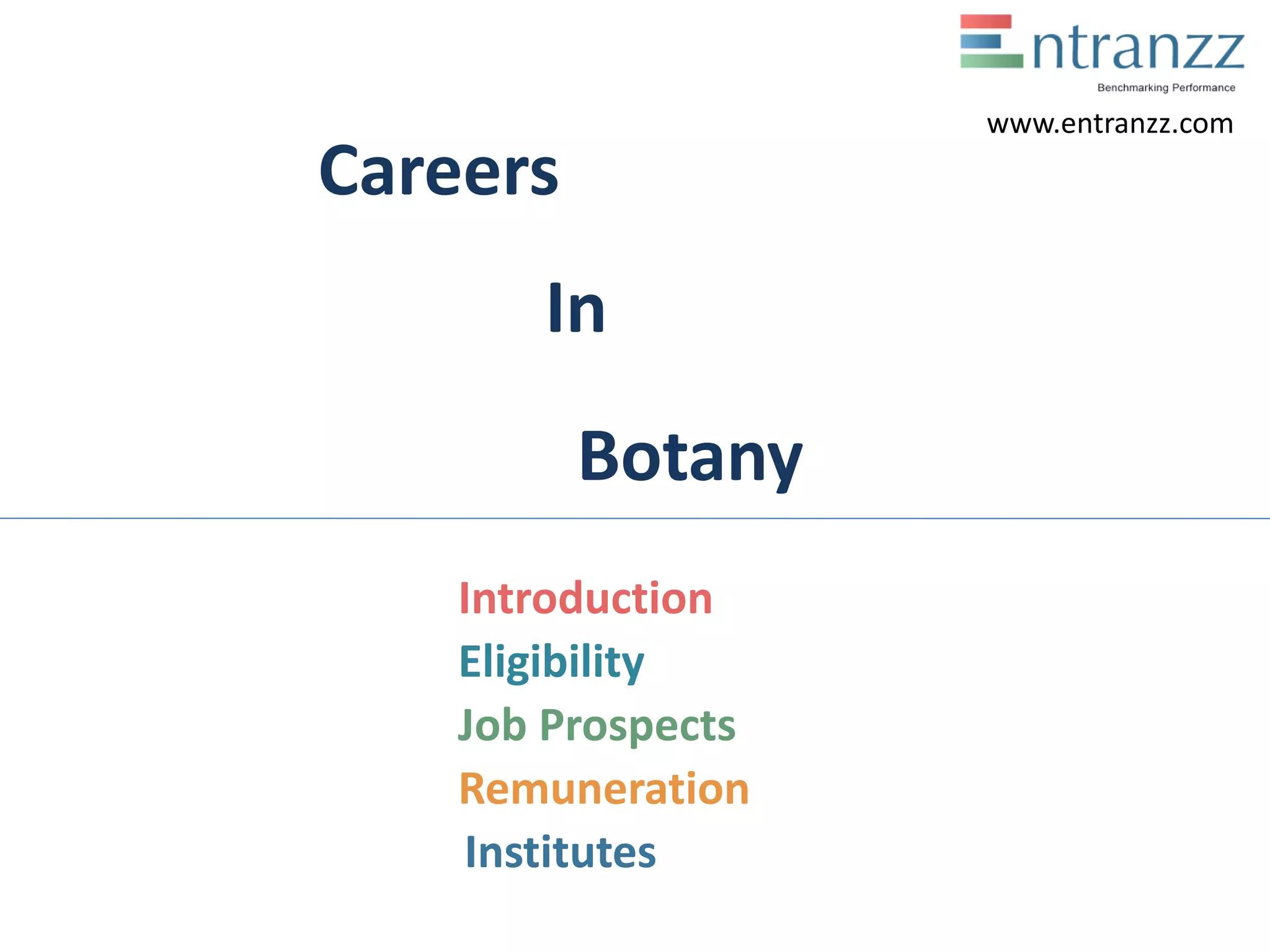 Entranzz
Benchmarking Performance
www.entranzz.com

Careers

In

Botany

Introduction
Eligibility
Job Prospects
Remuneration
Institutes